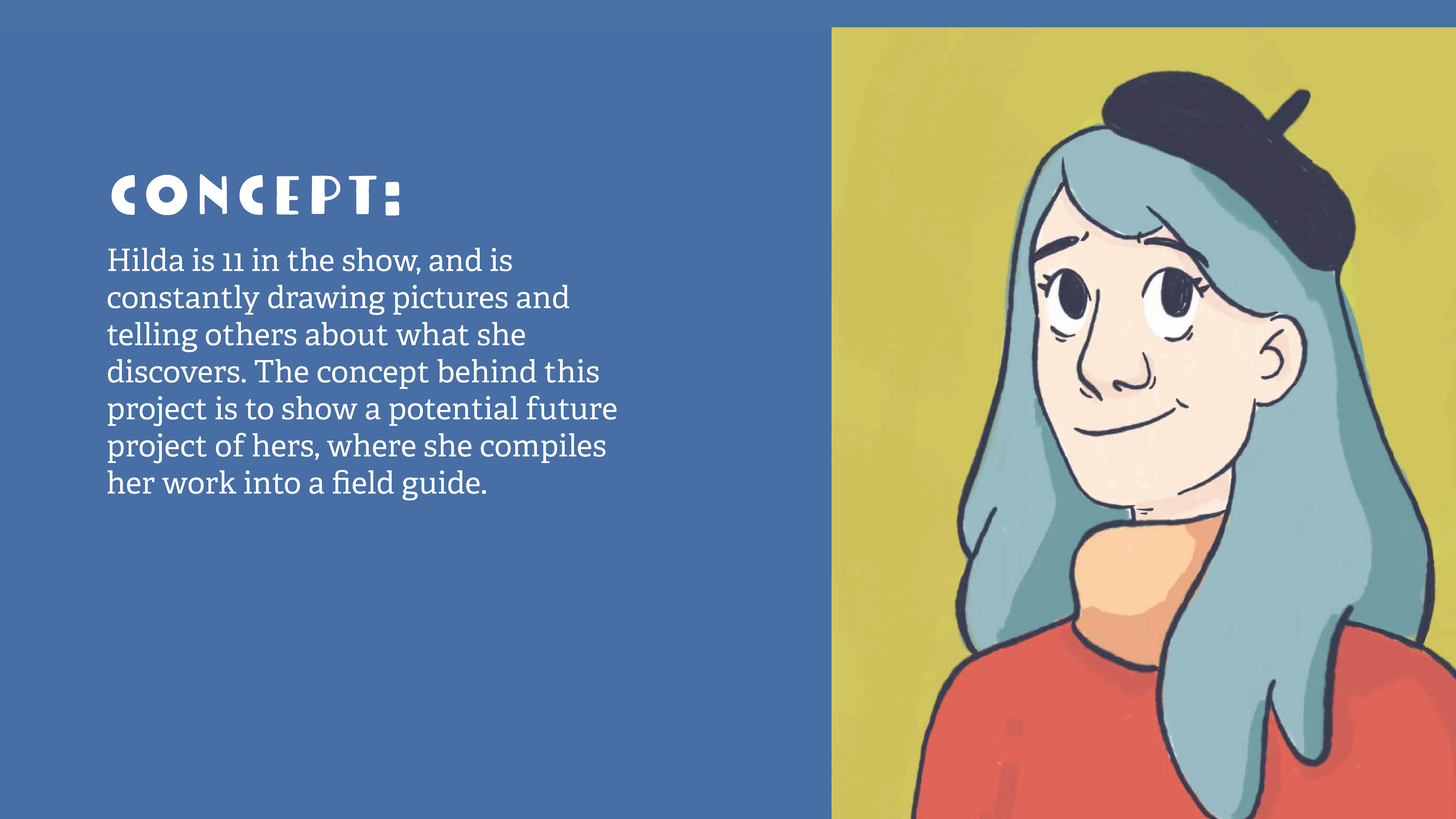 CONCEPT:

Hilda is 11 in the show, and is constantly drawing pictures and telling others about what she discovers. The concept behind this project is to show a potential future project of hers, where she compiles her work into a field guide.